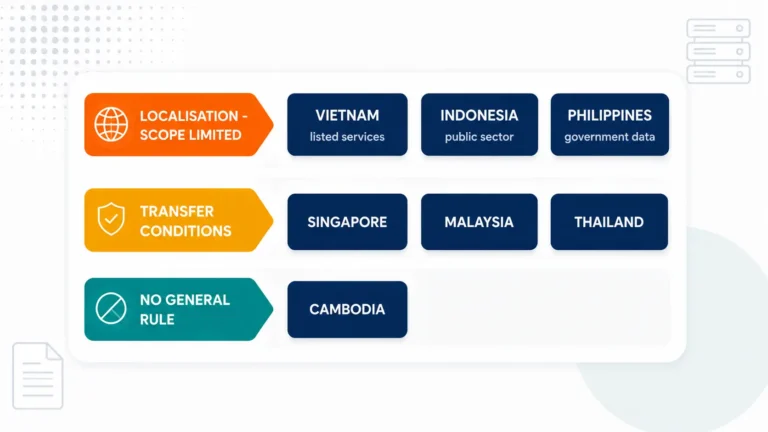 LOCALISATION - SCOPE LIMITED

VIETNAM
listed services

INDONESIA
public sector

PHILIPPINES
government data

TRANSFER CONDITIONS

SINGAPORE

MALAYSIA

THAILAND

NO GENERAL RULE

CAMBODIA